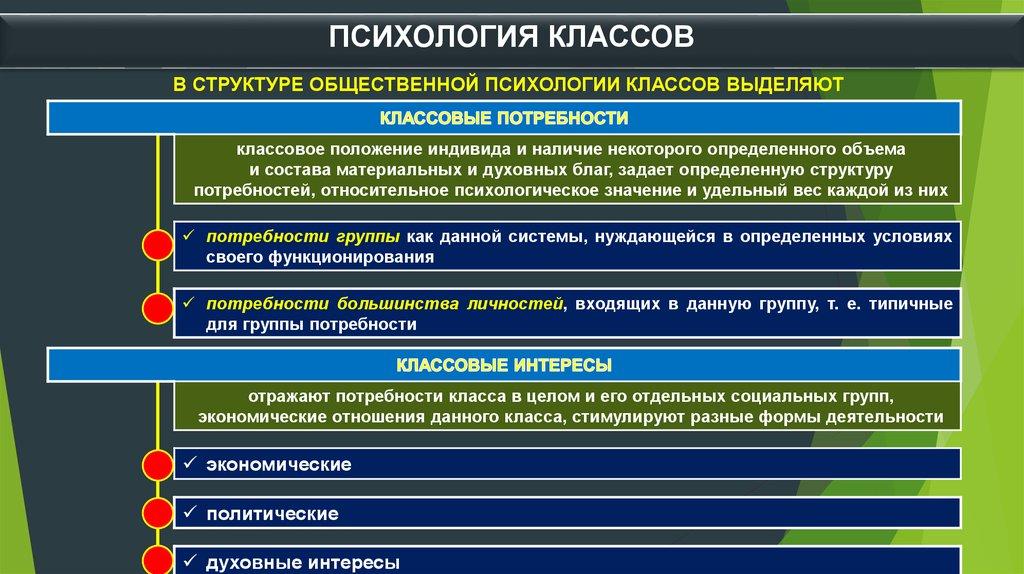 ПСИХОЛОГИЯ КЛАССОВ

В СТРУКТУРЕ ОБЩЕСТВЕННОЙ ПСИХОЛОГИИ КЛАССОВ ВЫДЕЛЯЮТ

КЛАССОВЫЕ ПОТРЕБНОСТИ

классовое положение индивида и наличие некоторого определенного объема и состава материальных и духовных благ, задает определенную структуру потребностей, относительное психологическое значение и удельный вес каждой из них

✓ потребности группы как данной системы, нуждающейся в определенных условиях своего функционирования

✓ потребности большинства личностей, входящих в данную группу, т. е. типичные для группы потребности

КЛАССОВЫЕ ИНТЕРЕСЫ

отражают потребности класса в целом и его отдельных социальных групп, экономические отношения данного класса, стимулируют разные формы деятельности

✓ экономические

✓ политические

✓ духовные интересы